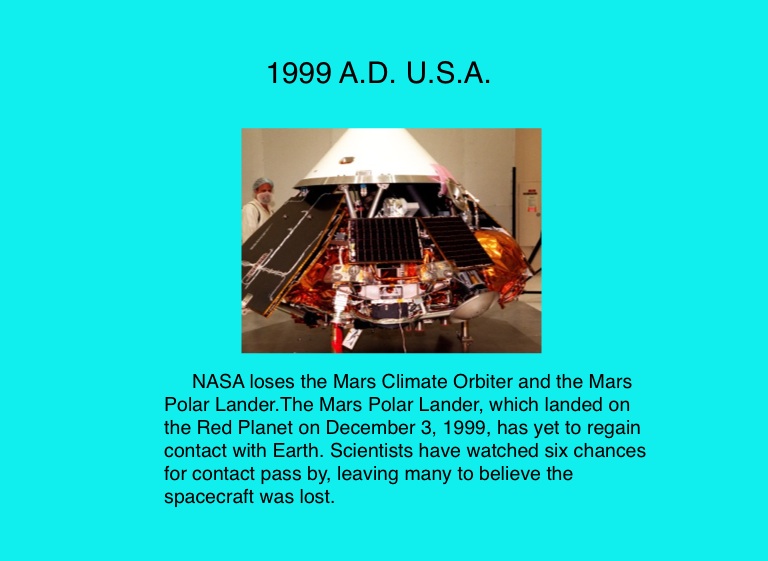 1999 A.D. U.S.A.

NASA loses the Mars Climate Orbiter and the Mars Polar Lander.The Mars Polar Lander, which landed on the Red Planet on December 3, 1999, has yet to regain contact with Earth. Scientists have watched six chances for contact pass by, leaving many to believe the spacecraft was lost.